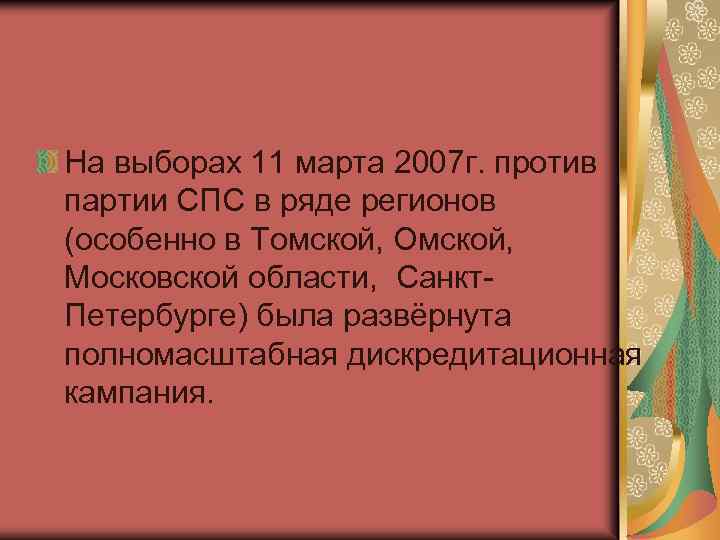 На выборах 11 марта 2007г. против партии СПС в ряде регионов (особенно в Томской, Омской, Московской области, Санкт-Петербурге) была развёрнута полномасштабная дискредитационная кампания.